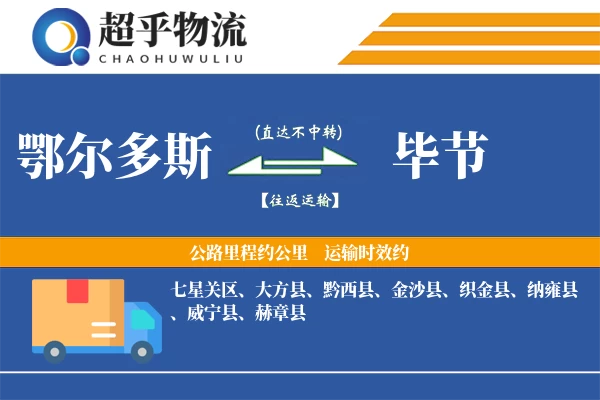 超乎物流
CHAOHUWULIU

鄂尔多斯

(直达不中转)

【往返运输】

毕节

公路里程约公里　运输时效约

七星关区、大方县、黔西县、金沙县、织金县、纳雍县、威宁县、赫章县